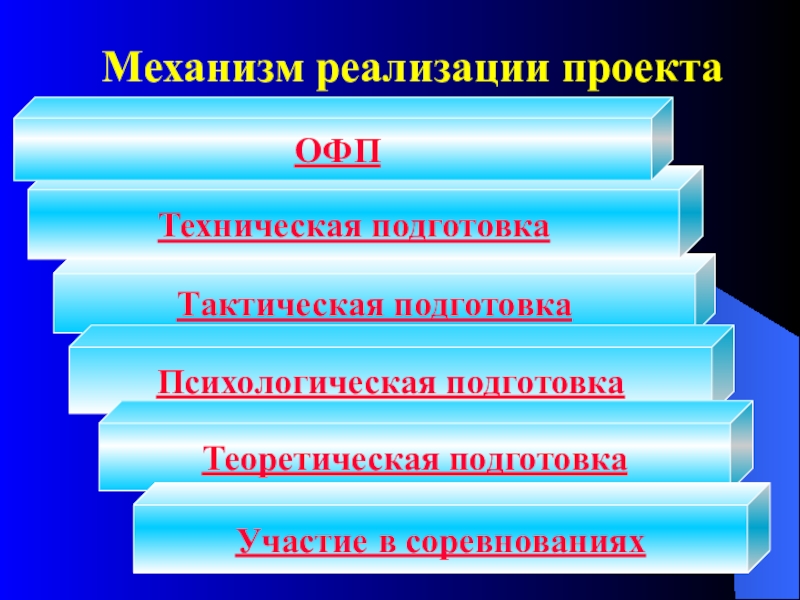 Механизм реализации проекта

ОФП

Техническая подготовка

Тактическая подготовка

Психологическая подготовка

Теоретическая подготовка

Участие в соревнованиях